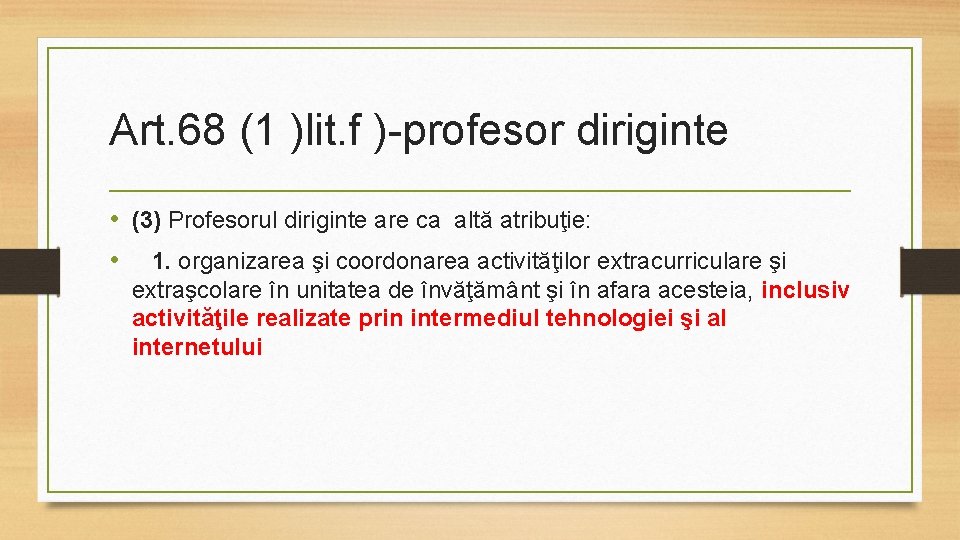 Art.68 (1 )lit.f )-profesor diriginte

• (3) Profesorul diriginte are ca altă atribuţie:

• 1. organizarea şi coordonarea activităţilor extracurriculare şi extraşcolare în unitatea de învăţământ şi în afara acesteia, inclusiv activităţile realizate prin intermediul tehnologiei şi al internetului